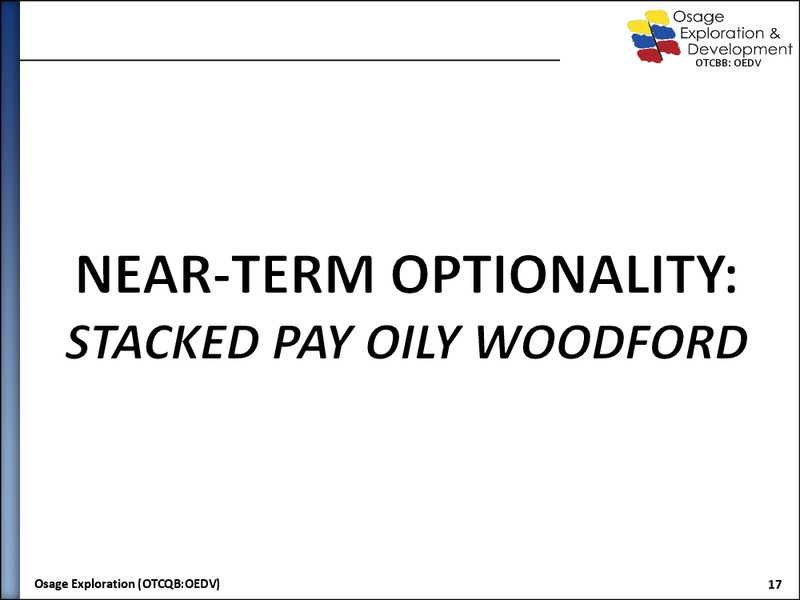 Osage Exploration & Development
OTCBB: OEDV

NEAR-TERM OPTIONALITY:
STACKED PAY OILY WOODFORD

Osage Exploration (OTCQB:OEDV)

17